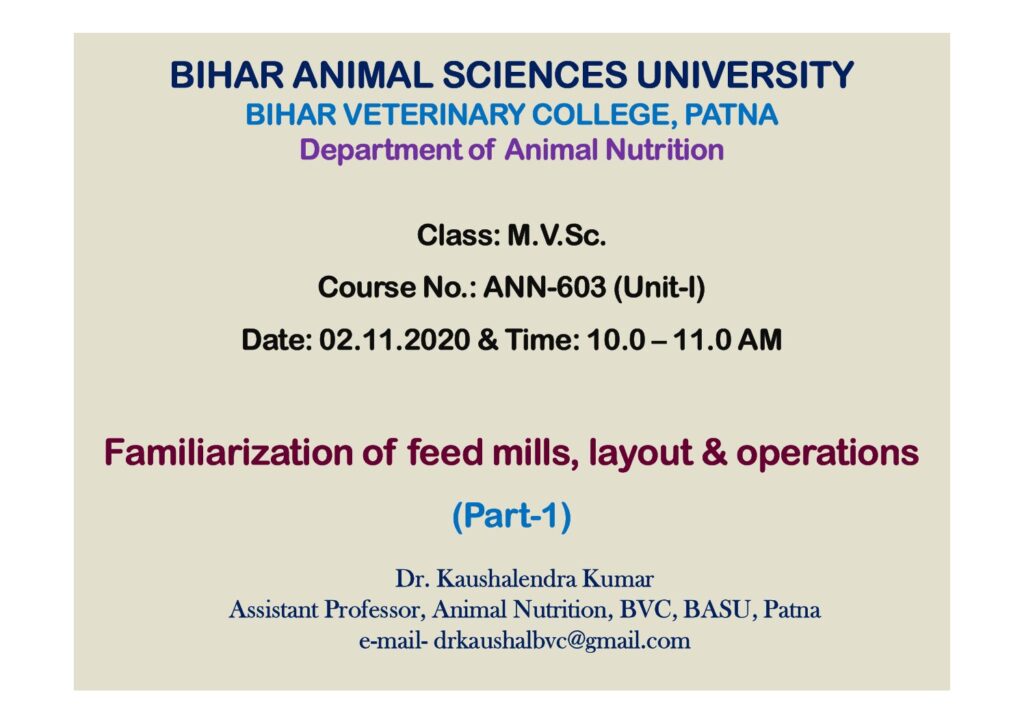 BIHAR ANIMAL SCIENCES UNIVERSITY
BIHAR VETERINARY COLLEGE, PATNA
Department of Animal Nutrition

Class: M.V.Sc.

Course No.: ANN-603 (Unit-I)

Date: 02.11.2020 & Time: 10.0 – 11.0 AM

Familiarization of feed mills, layout & operations

(Part-1)

Dr. Kaushalendra Kumar
Assistant Professor, Animal Nutrition, BVC, BASU, Patna
e-mail- drkaushalbvc@gmail.com